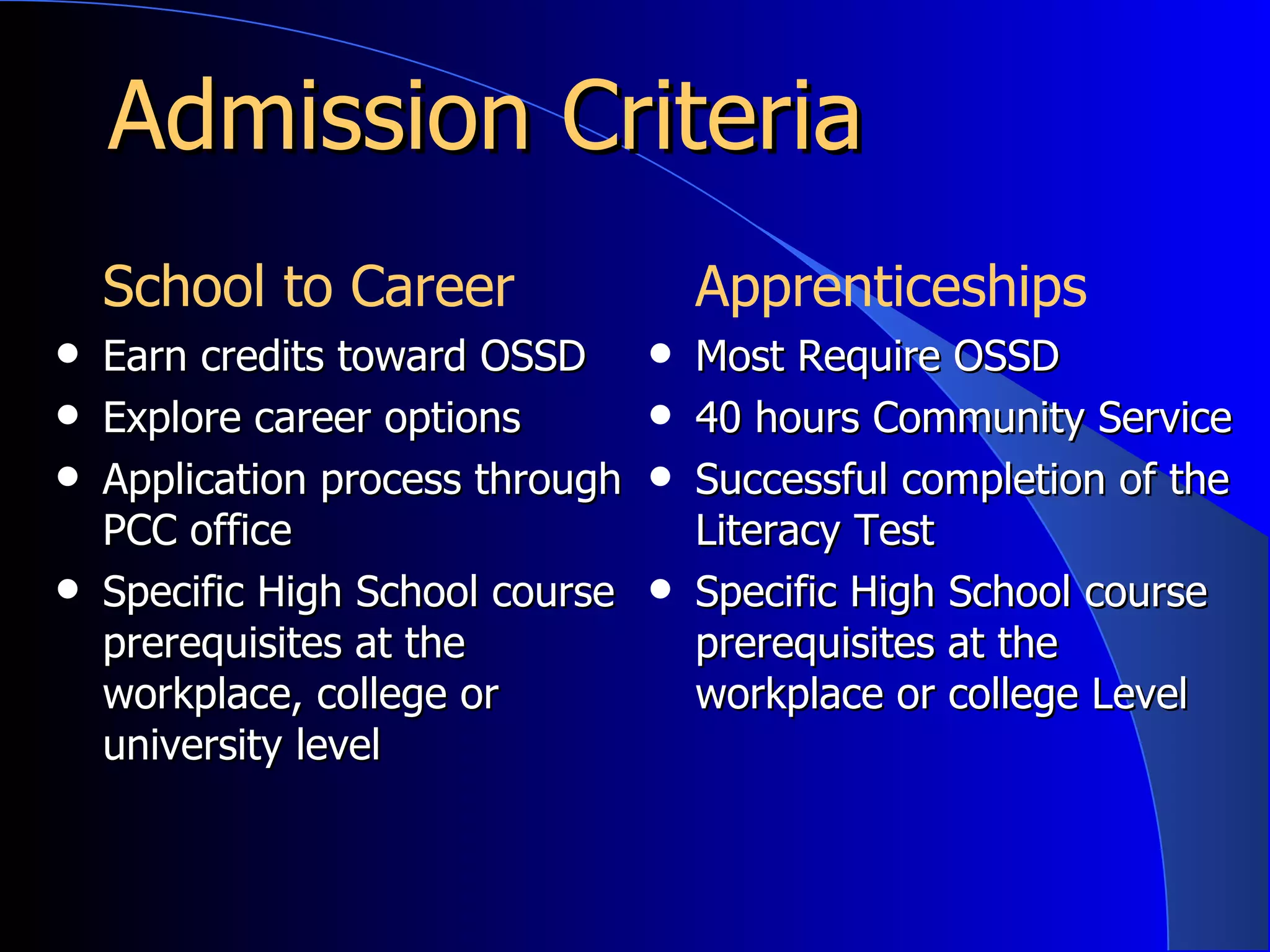 Admission Criteria

School to Career

- Earn credits toward OSSD
- Explore career options
- Application process through PCC office
- Specific High School course prerequisites at the workplace, college or university level

Apprenticeships

- Most Require OSSD
- 40 hours Community Service
- Successful completion of the Literacy Test
- Specific High School course prerequisites at the workplace or college Level